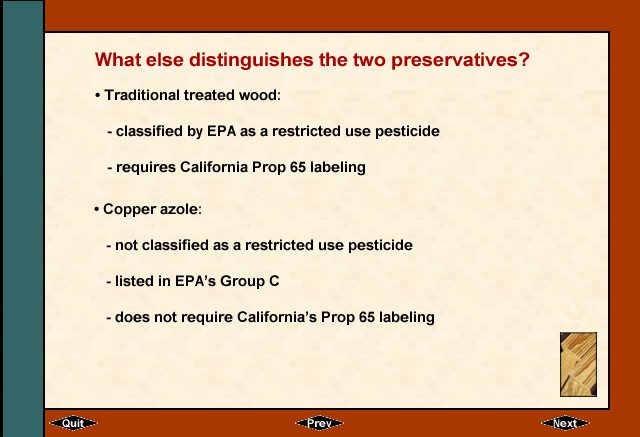 What else distinguishes the two preservatives?

• Traditional treated wood:

- classified by EPA as a restricted use pesticide

- requires California Prop 65 labeling

• Copper azole:

- not classified as a restricted use pesticide

- listed in EPA's Group C

- does not require California's Prop 65 labeling

Quit

Prev

Next